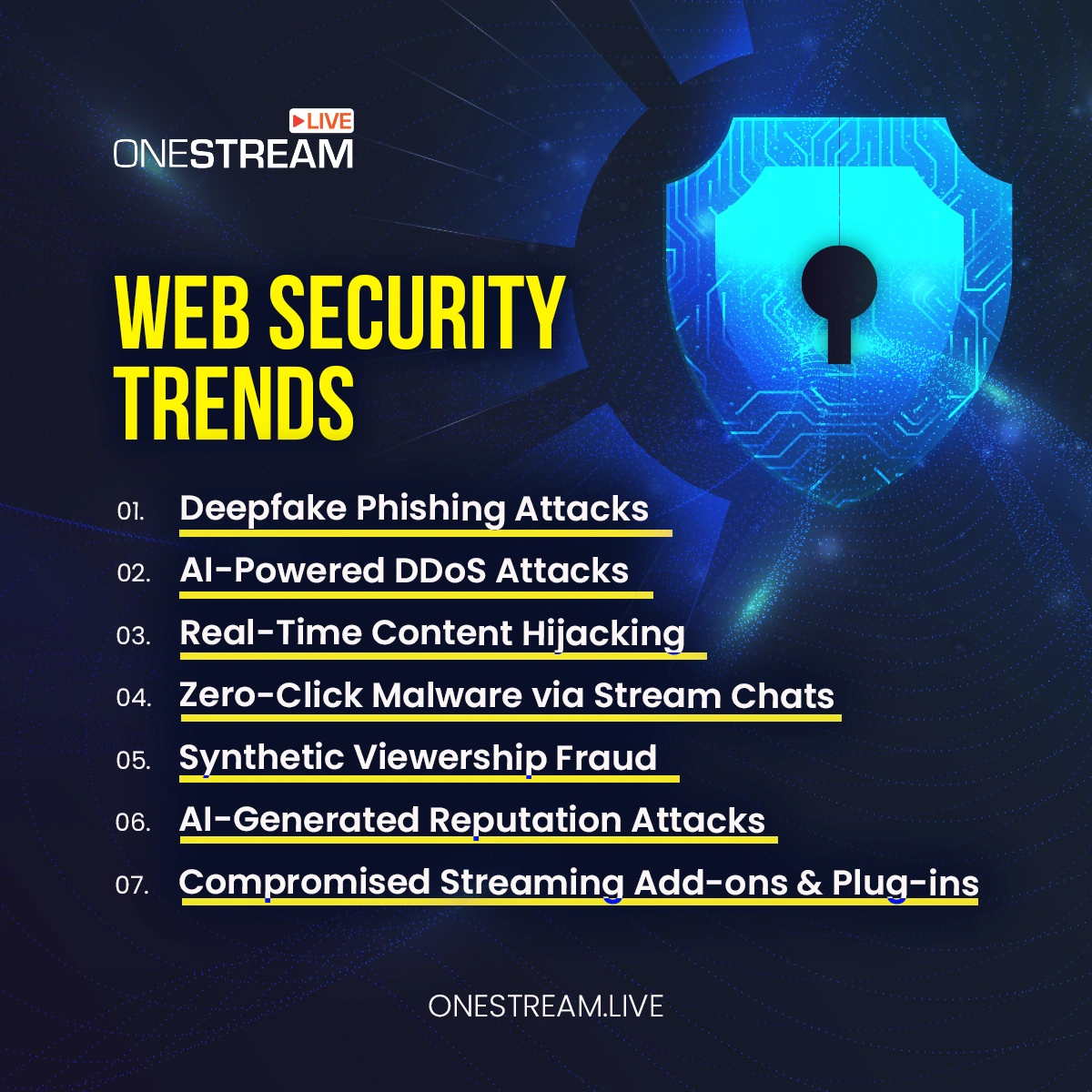 LIVE
ONESTREAM

WEB SECURITY TRENDS

01. Deepfake Phishing Attacks
02. AI-Powered DDoS Attacks
03. Real-Time Content Hijacking
04. Zero-Click Malware via Stream Chats
05. Synthetic Viewership Fraud
06. AI-Generated Reputation Attacks
07. Compromised Streaming Add-ons & Plug-ins

ONESTREAM.LIVE